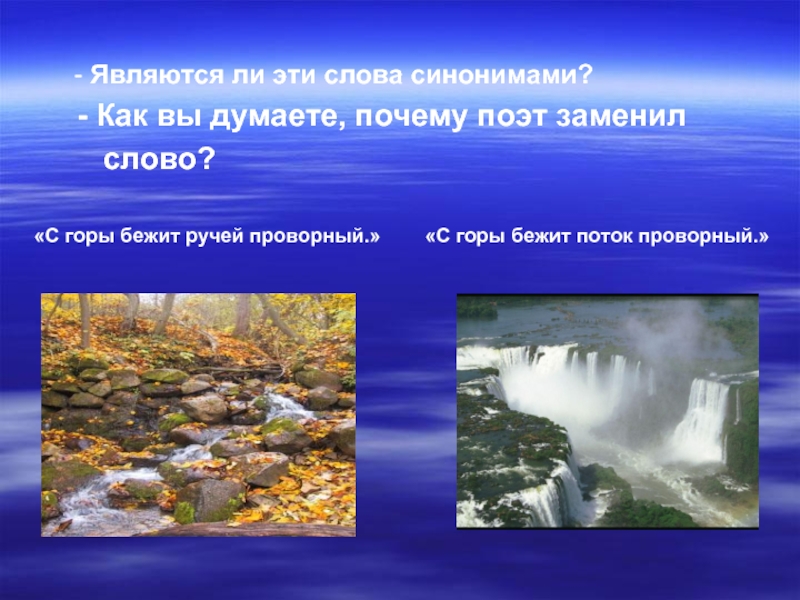 - Являются ли эти слова синонимами?

- Как вы думаете, почему поэт заменил слово?

«С горы бежит ручей проворный.»

«С горы бежит поток проворный.»